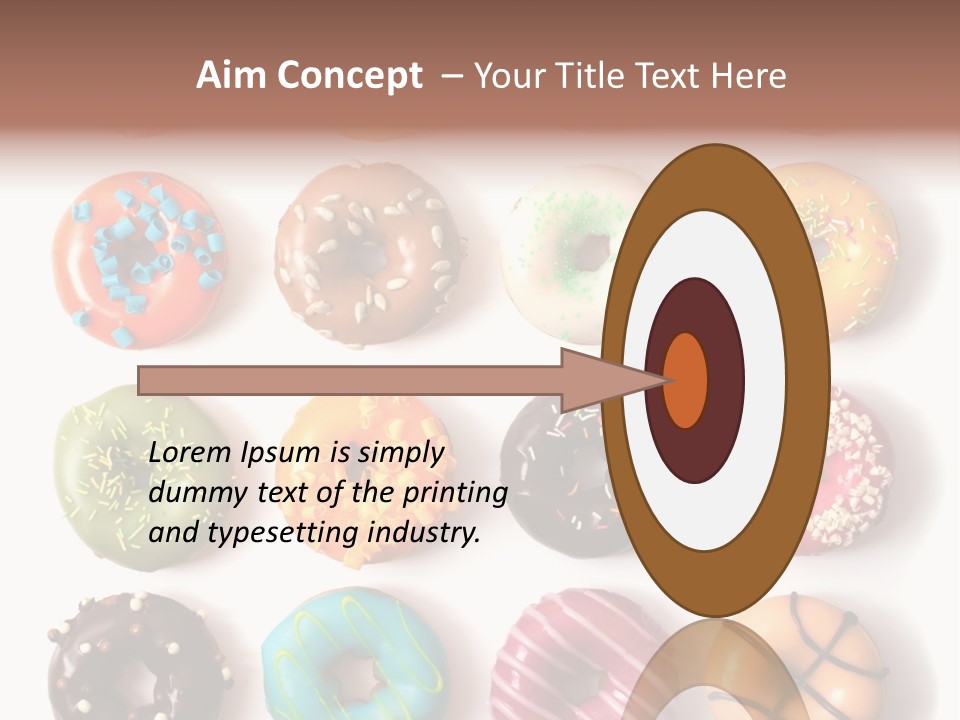 Aim Concept – Your Title Text Here

Lorem Ipsum is simply dummy text of the printing and typesetting industry.